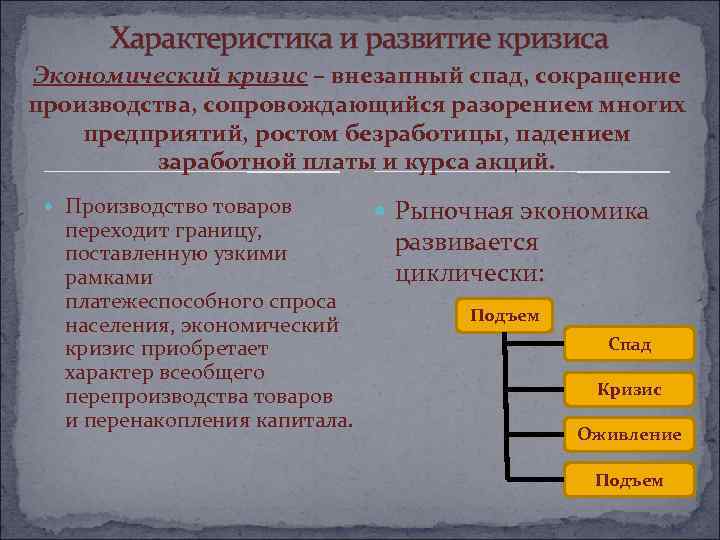 Характеристика и развитие кризиса

Экономический кризис – внезапный спад, сокращение производства, сопровождающийся разорением многих предприятий, ростом безработицы, падением заработной платы и курса акций.

Производство товаров переходит границу, поставленную узкими рамками платежеспособного спроса населения, экономический кризис приобретает характер всеобщего перепроизводства товаров и перенакопления капитала.

Рыночная экономика развивается циклически:

Подъем

Спад

Кризис

Оживление

Подъем